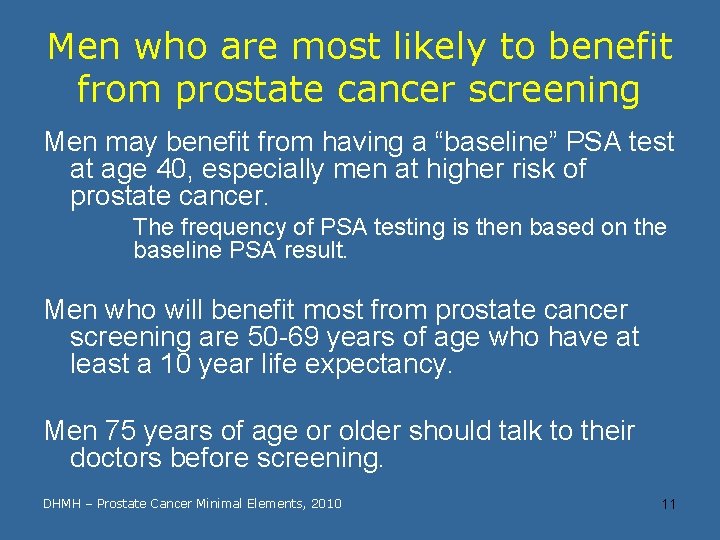 Men who are most likely to benefit from prostate cancer screening

Men may benefit from having a “baseline” PSA test at age 40, especially men at higher risk of prostate cancer.

The frequency of PSA testing is then based on the baseline PSA result.

Men who will benefit most from prostate cancer screening are 50-69 years of age who have at least a 10 year life expectancy.

Men 75 years of age or older should talk to their doctors before screening.

DHMH – Prostate Cancer Minimal Elements, 2010

11